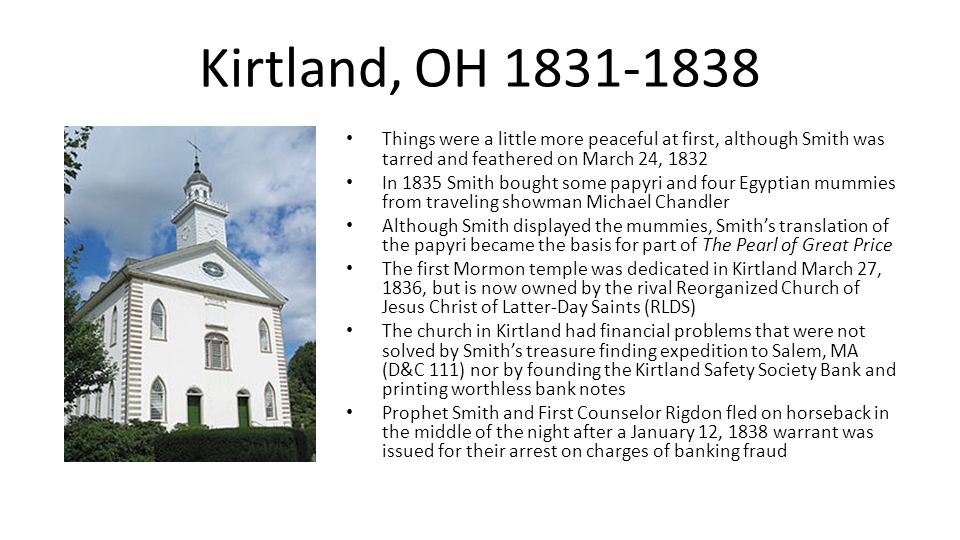 Kirtland, OH 1831-1838

• Things were a little more peaceful at first, although Smith was tarred and feathered on March 24, 1832
• In 1835 Smith bought some papyri and four Egyptian mummies from traveling showman Michael Chandler
• Although Smith displayed the mummies, Smith's translation of the papyri became the basis for part of The Pearl of Great Price
• The first Mormon temple was dedicated in Kirtland March 27, 1836, but is now owned by the rival Reorganized Church of Jesus Christ of Latter-Day Saints (RLDS)
• The church in Kirtland had financial problems that were not solved by Smith's treasure finding expedition to Salem, MA (D&C 111) nor by founding the Kirtland Safety Society Bank and printing worthless bank notes
• Prophet Smith and First Counselor Rigdon fled on horseback in the middle of the night after a January 12, 1838 warrant was issued for their arrest on charges of banking fraud